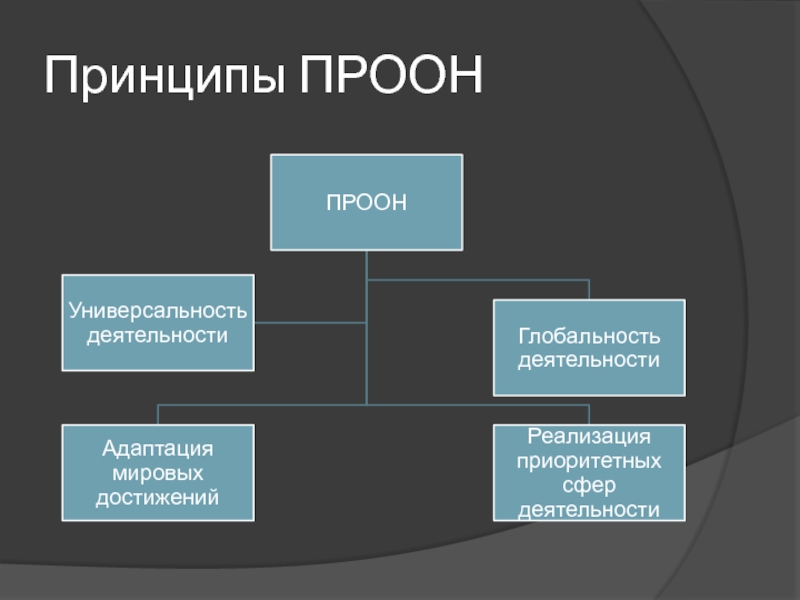 Принципы ПРООН

ПРООН

Универсальность деятельности

Глобальность деятельности

Адаптация мировых достижений

Реализация приоритетных сфер деятельности